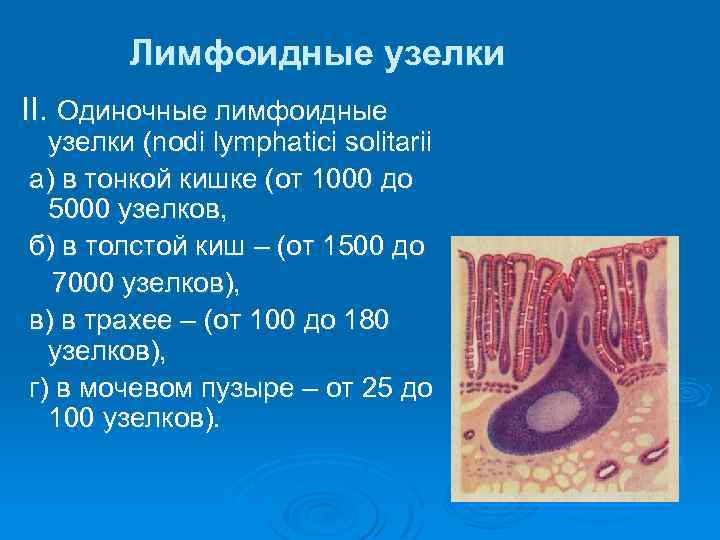 Лимфоидные узелки

II. Одиночные лимфоидные узелки (nodi lymphatici solitarii

а) в тонкой кишке (от 1000 до 5000 узелков,

б) в толстой киш – (от 1500 до 7000 узелков),

в) в трахее – (от 100 до 180 узелков),

г) в мочевом пузыре – от 25 до 100 узелков).